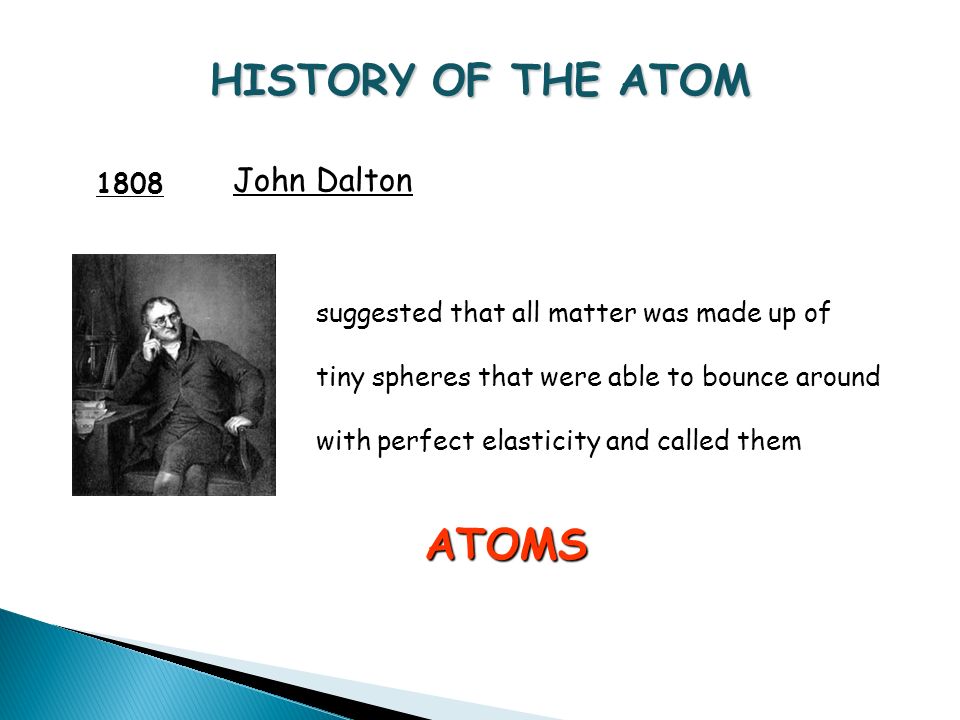 HISTORY OF THE ATOM

1808 John Dalton

suggested that all matter was made up of tiny spheres that were able to bounce around with perfect elasticity and called them

ATOMS